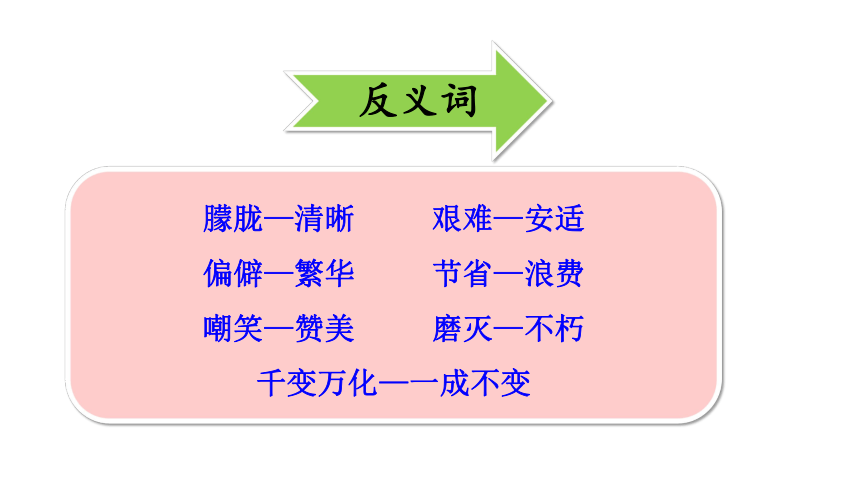 反义词

朦胧—清晰　　艰难—安适
偏僻—繁华　　节省—浪费
嘲笑—赞美　　磨灭—不朽
千变万化—一成不变